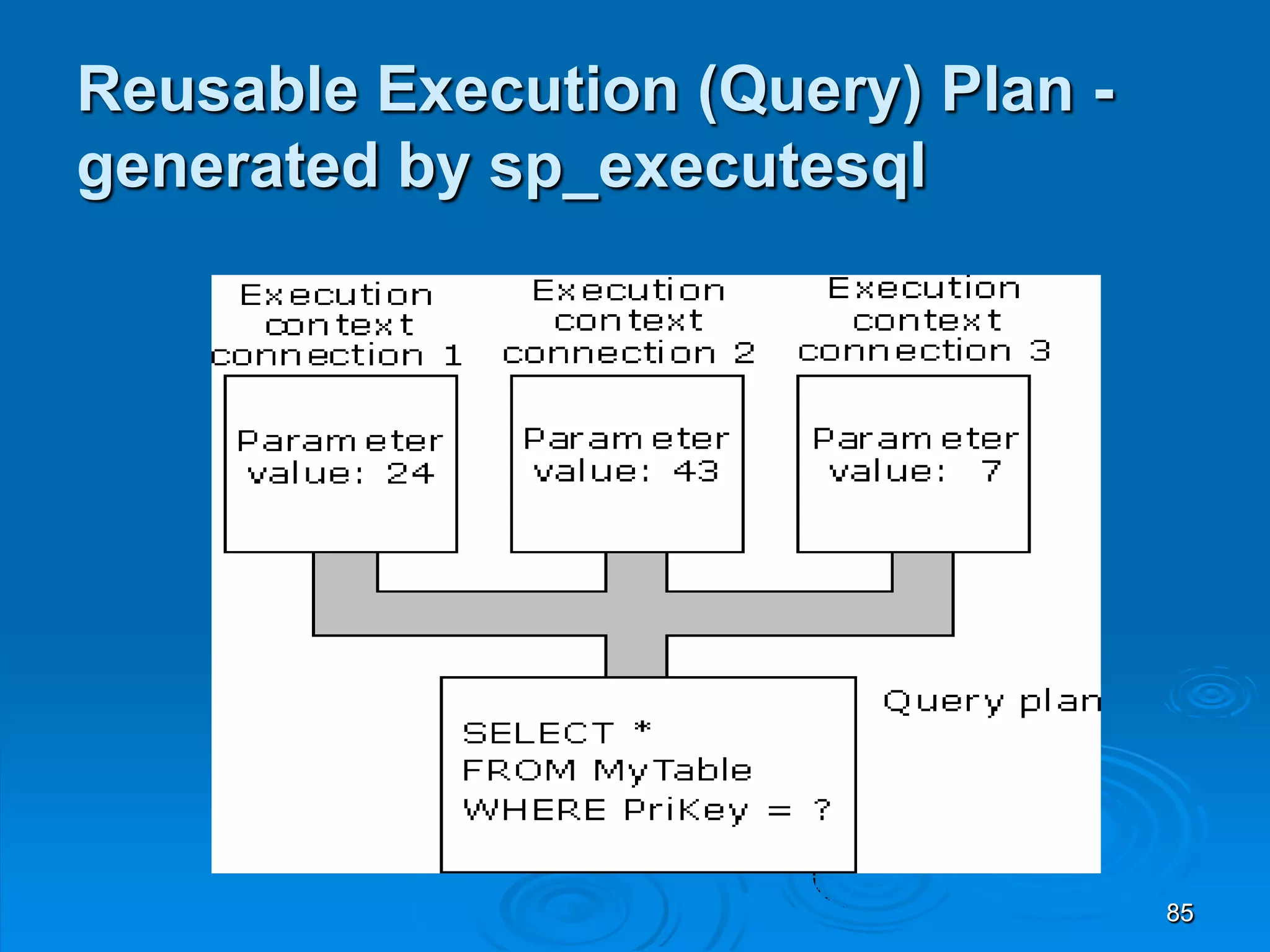 Reusable Execution (Query) Plan - generated by sp_executesql

Execution context connection 1

Execution context connection 2

Execution context connection 3

Parameter value: 24

Parameter value: 43

Parameter value: 7

Query plan

SELECT *
FROM MyTable
WHERE PriKey = ?

85